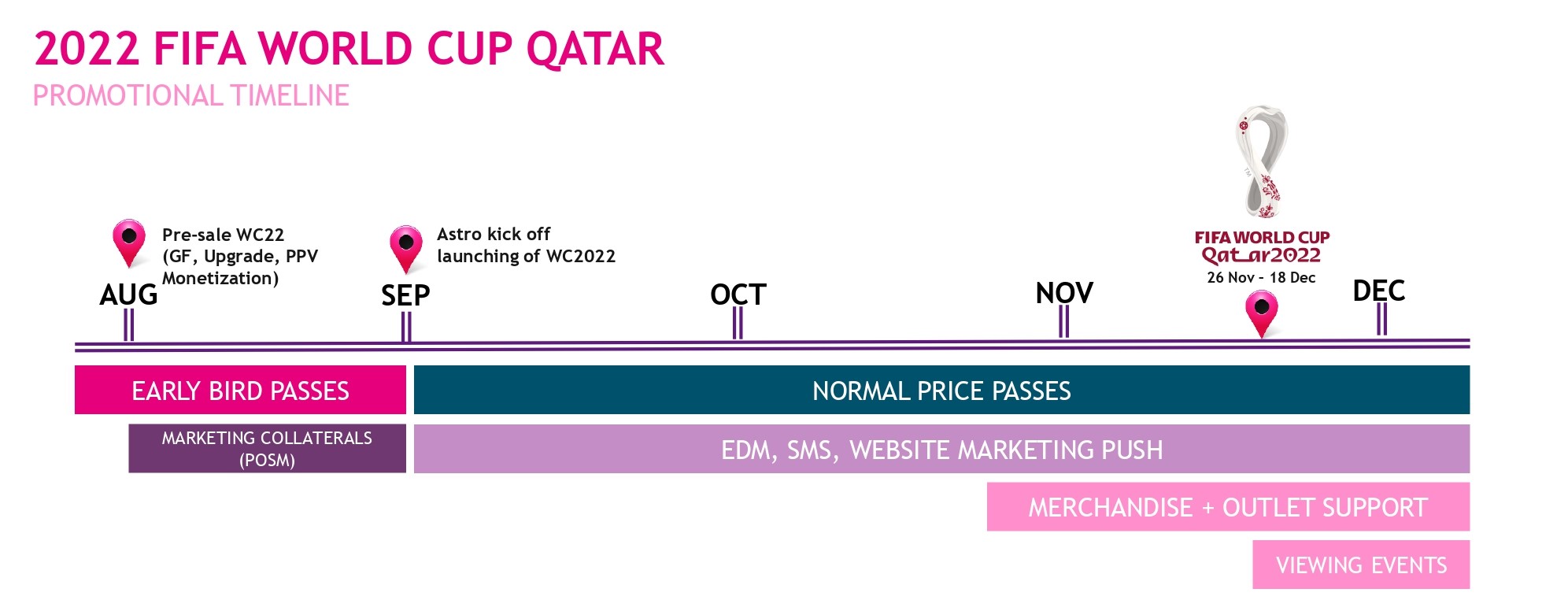 2022 FIFA WORLD CUP QATAR
PROMOTIONAL TIMELINE

Pre-sale WC22 (GF, Upgrade, PPV Monetization)

Astro kick off launching of WC2022

FIFA WORLD CUP Qatar2022
26 Nov - 18 Dec

AUG

SEP

OCT

NOV

DEC

EARLY BIRD PASSES

NORMAL PRICE PASSES

MARKETING COLLATERALS (POSM)

EDM, SMS, WEBSITE MARKETING PUSH

MERCHANDISE + OUTLET SUPPORT

VIEWING EVENTS